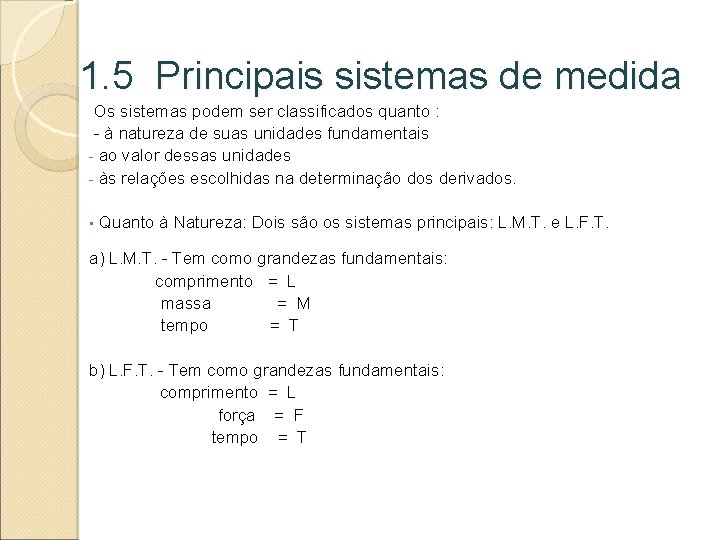 1.5 Principais sistemas de medida

Os sistemas podem ser classificados quanto :
- à natureza de suas unidades fundamentais
- ao valor dessas unidades
- às relações escolhidas na determinação dos derivados.

▪ Quanto à Natureza: Dois são os sistemas principais: L.M.T. e L.F.T.

a) L.M.T. - Tem como grandezas fundamentais:
comprimento = L
massa = M
tempo = T

b) L.F.T. - Tem como grandezas fundamentais:
comprimento = L
força = F
tempo = T